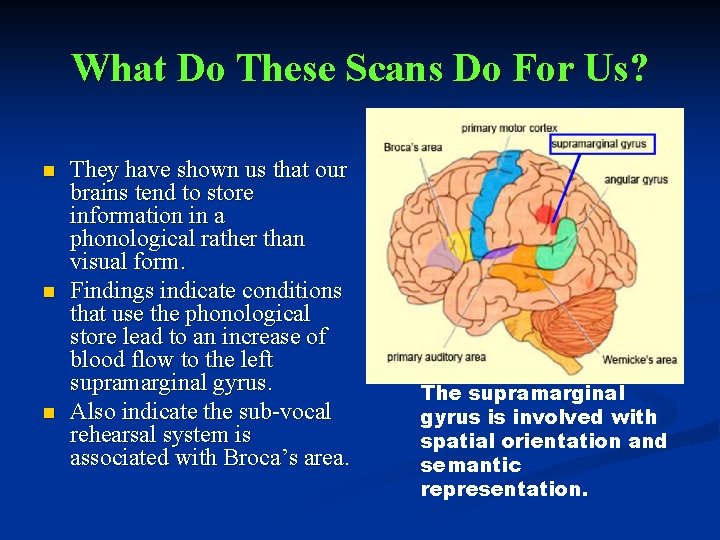 What Do These Scans Do For Us?

- They have shown us that our brains tend to store information in a phonological rather than visual form.
- Findings indicate conditions that use the phonological store lead to an increase of blood flow to the left supramarginal gyrus.
- Also indicate the sub-vocal rehearsal system is associated with Broca's area.

primary motor cortex
Broca's area
supramarginal gyrus
angular gyrus
primary auditory area
Wernicke's area

The supramarginal gyrus is involved with spatial orientation and semantic representation.